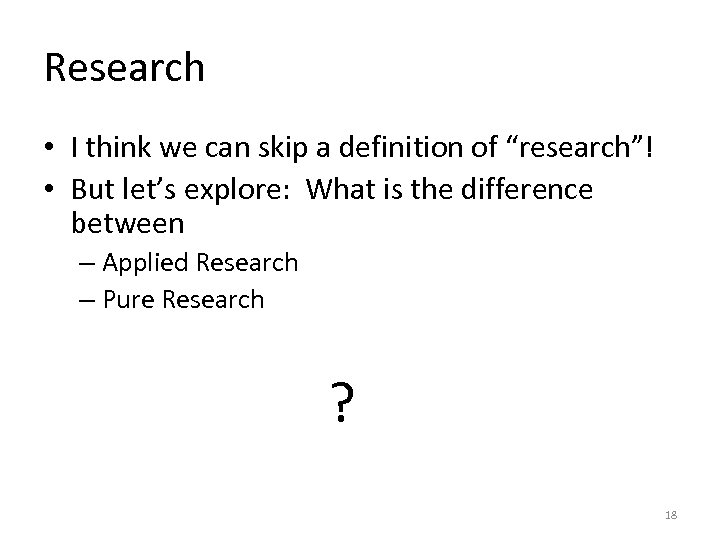 Research

• I think we can skip a definition of “research”!
• But let’s explore:  What is the difference between
– Applied Research
– Pure Research

?

18